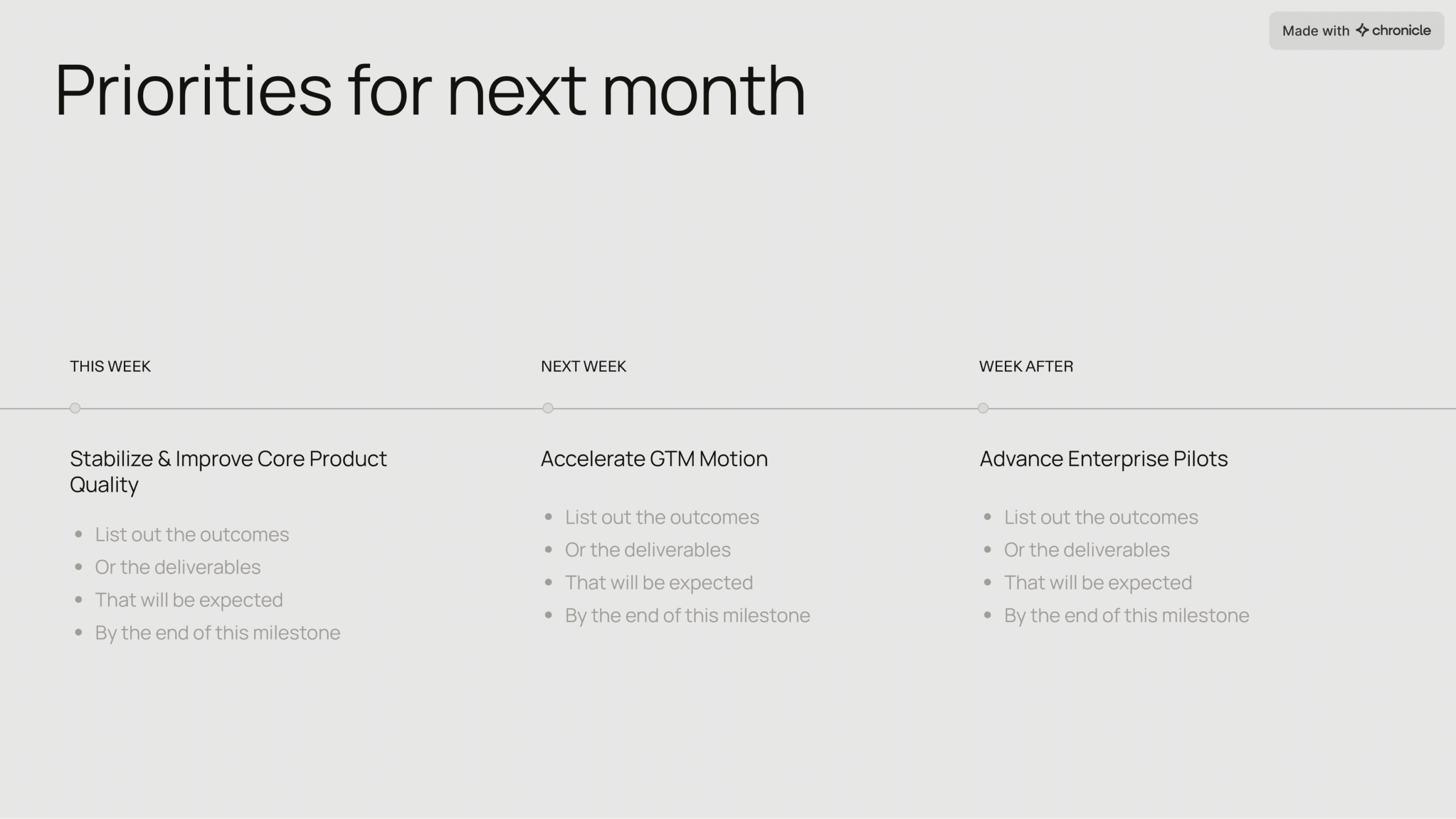 Made with chronicle

Priorities for next month

THIS WEEK

Stabilize & Improve Core Product Quality

- List out the outcomes
- Or the deliverables
- That will be expected
- By the end of this milestone

NEXT WEEK

Accelerate GTM Motion

- List out the outcomes
- Or the deliverables
- That will be expected
- By the end of this milestone

WEEK AFTER

Advance Enterprise Pilots

- List out the outcomes
- Or the deliverables
- That will be expected
- By the end of this milestone